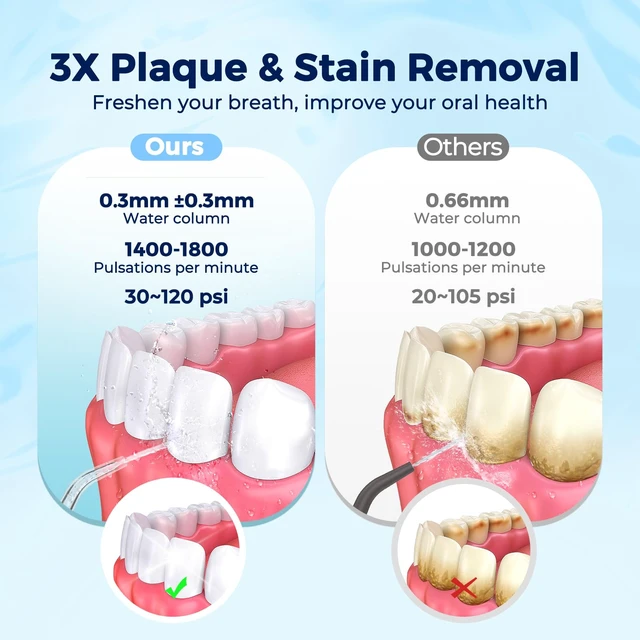 3X Plaque & Stain Removal
Freshen your breath, improve your oral health

Ours

0.3mm ±0.3mm
Water column

1400-1800
Pulsations per minute

30~120 psi

Others

0.66mm
Water column

1000-1200
Pulsations per minute

20~105 psi